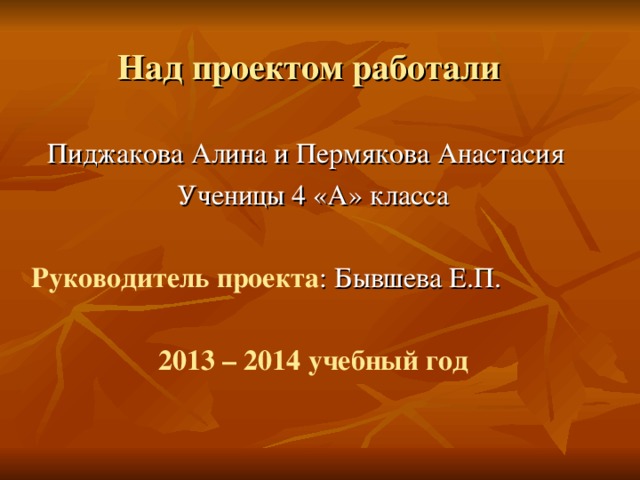 Над проектом работали

Пиджакова Алина и Пермякова Анастасия
Ученицы 4 «А» класса

Руководитель проекта: Бывшева Е.П.

2013 – 2014 учебный год